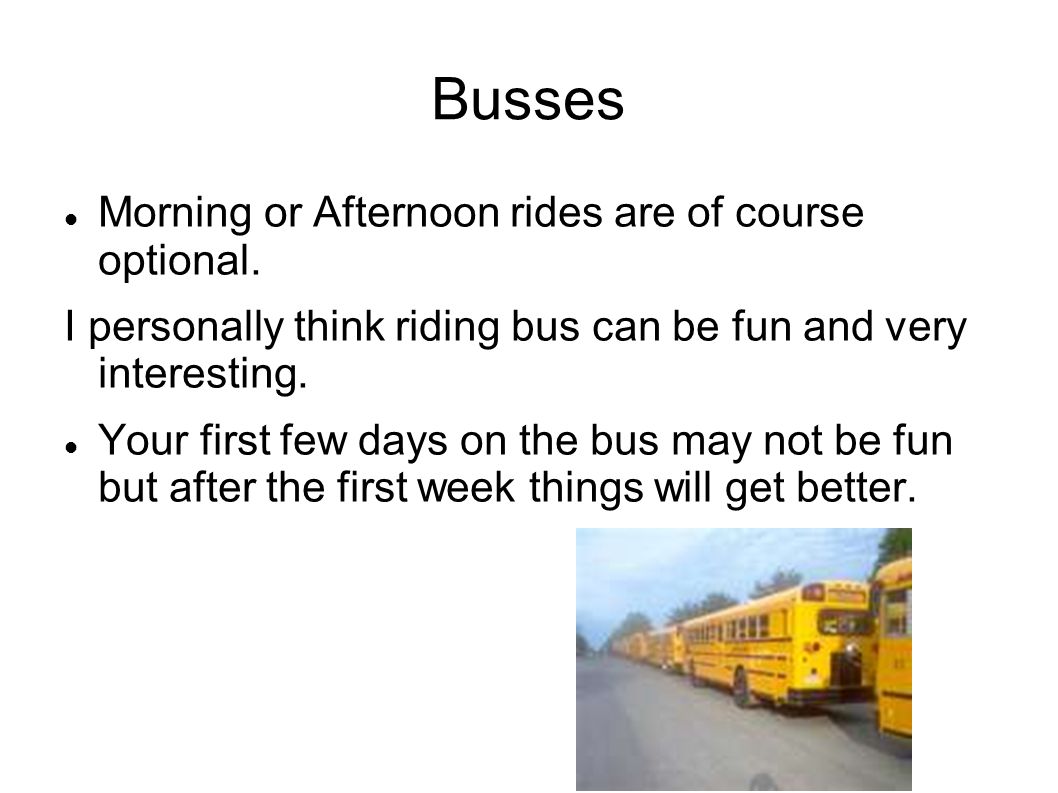 Busses

- Morning or Afternoon rides are of course optional.

I personally think riding bus can be fun and very interesting.

- Your first few days on the bus may not be fun but after the first week things will get better.